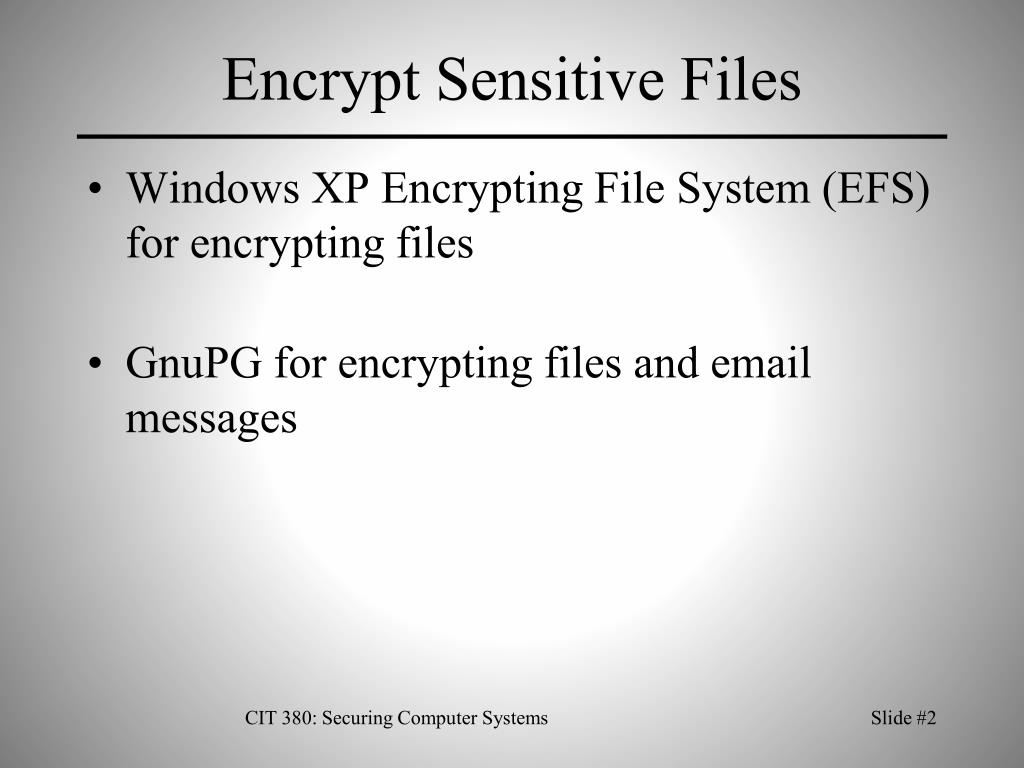 Encrypt Sensitive Files

• Windows XP Encrypting File System (EFS) for encrypting files

• GnuPG for encrypting files and email messages

CIT 380: Securing Computer Systems

Slide #2